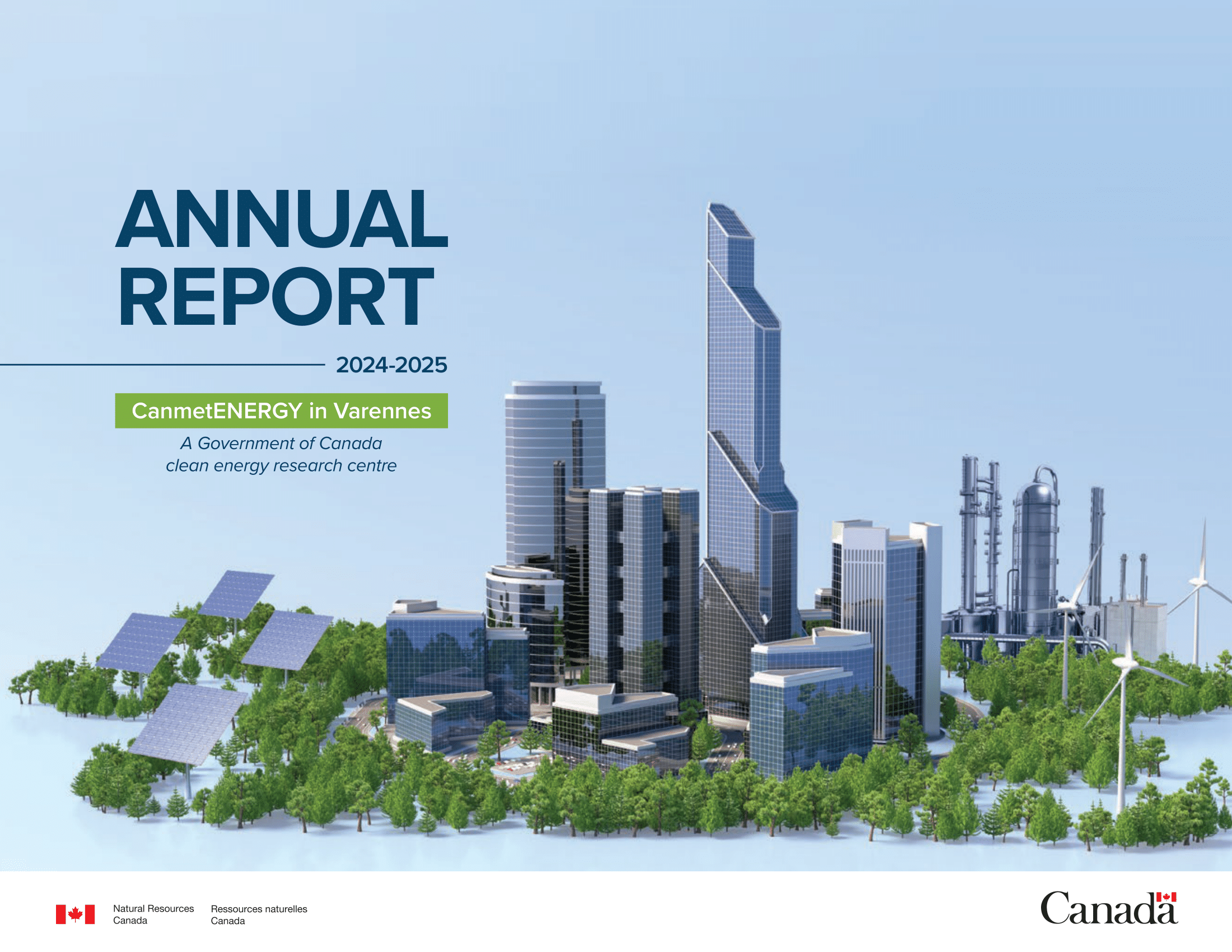 ANNUAL REPORT

2024-2025

CanmetENERGY in Varennes

A Government of Canada clean energy research centre

Natural Resources Canada

Ressources naturelles Canada

Canada